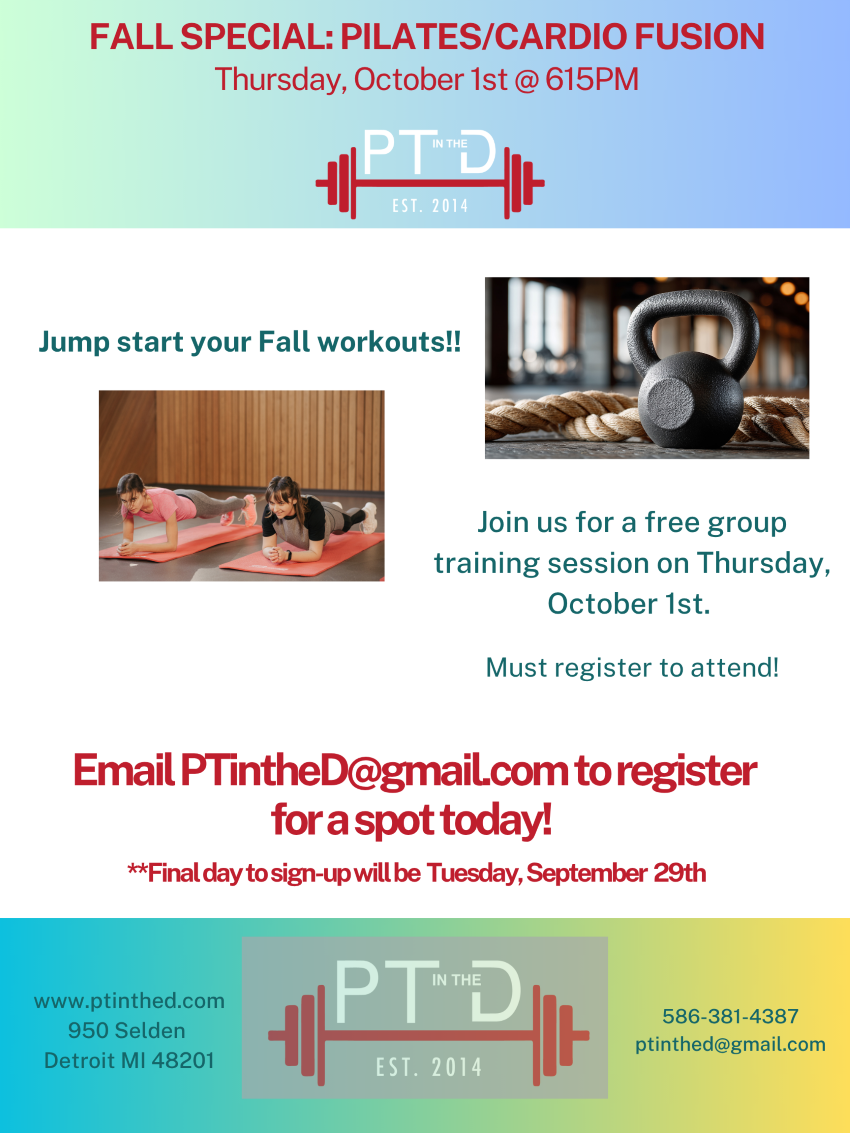 FALL SPECIAL: PILATES/CARDIO FUSION
Thursday, October 1st @ 615PM

PT IN THE D
EST. 2014

Jump start your Fall workouts!!

Join us for a free group training session on Thursday, October 1st.

Must register to attend!

Email PTintheD@gmail.com to register for a spot today!

**Final day to sign-up will be Tuesday, September 29th

www.ptinthed.com
950 Selden
Detroit MI 48201

PT IN THE D
EST. 2014

586-381-4387
ptinthed@gmail.com